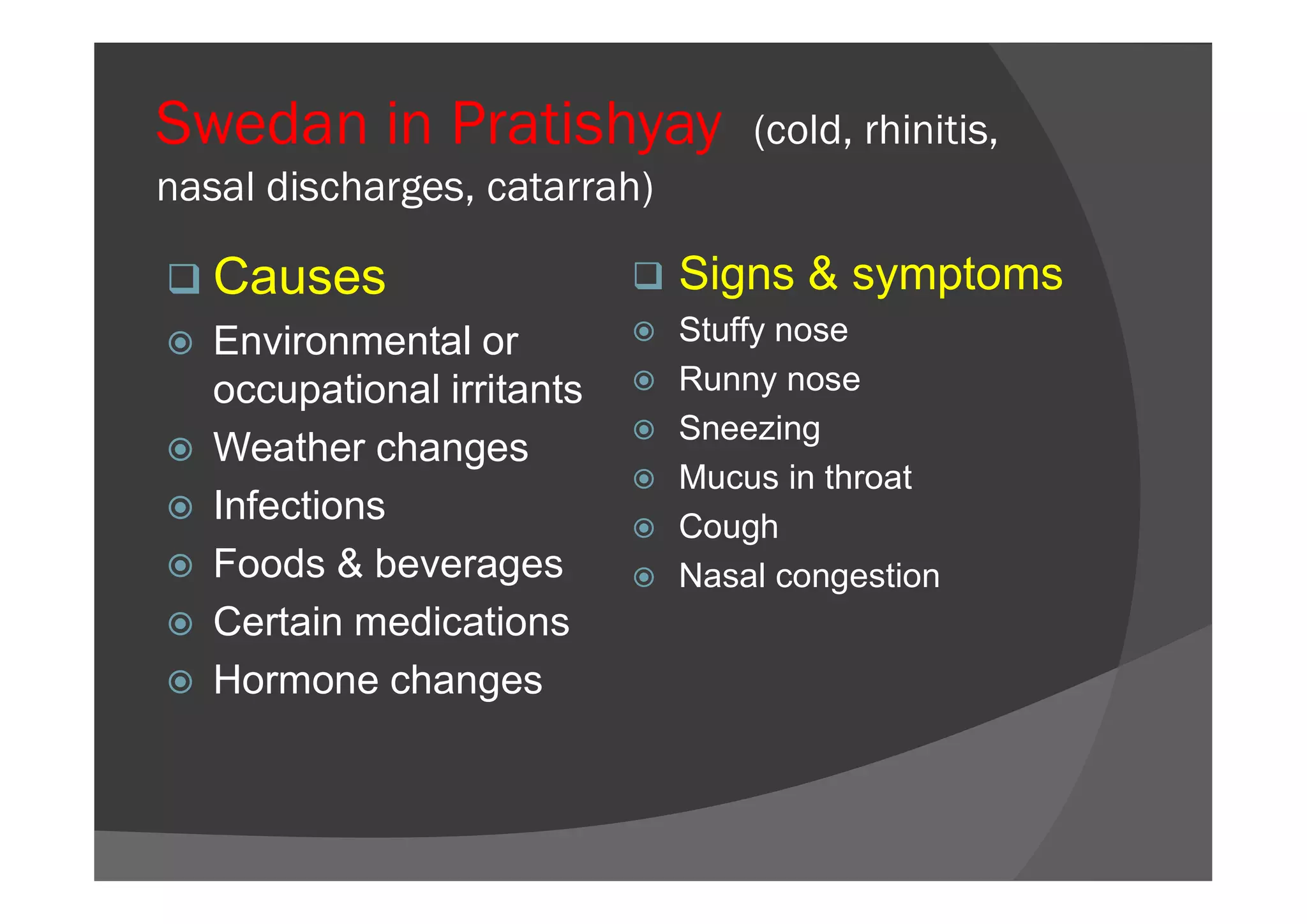 Swedan in Pratishyay (cold, rhinitis, nasal discharges, catarrah)

❑ Causes
◉ Environmental or occupational irritants
◉ Weather changes
◉ Infections
◉ Foods & beverages
◉ Certain medications
◉ Hormone changes

❑ Signs & symptoms
◉ Stuffy nose
◉ Runny nose
◉ Sneezing
◉ Mucus in throat
◉ Cough
◉ Nasal congestion